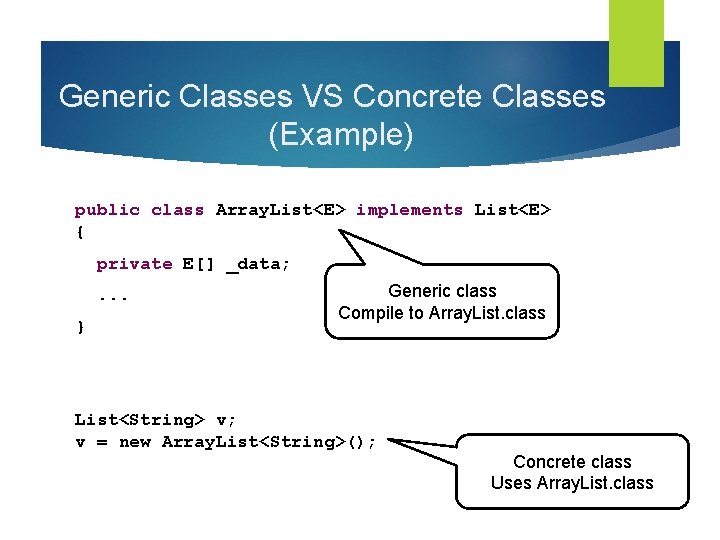 Generic Classes VS Concrete Classes (Example)

public class ArrayList<E> implements List<E>
{
private E[] _data;
...
}

Generic class
Compile to ArrayList.class

List<String> v;
v = new ArrayList<String>();

Concrete class
Uses ArrayList.class